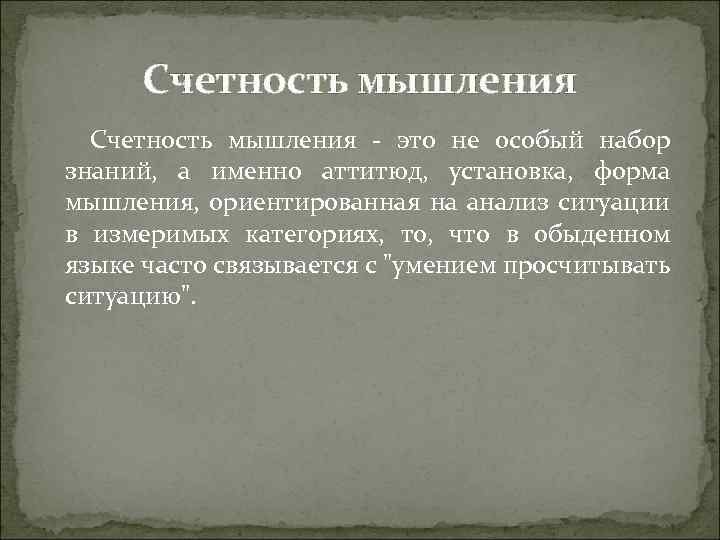 Счетность мышления

Счетность мышления - это не особый набор знаний, а именно аттитюд, установка, форма мышления, ориентированная на анализ ситуации в измеримых категориях, то, что в обыденном языке часто связывается с "умением просчитывать ситуацию".